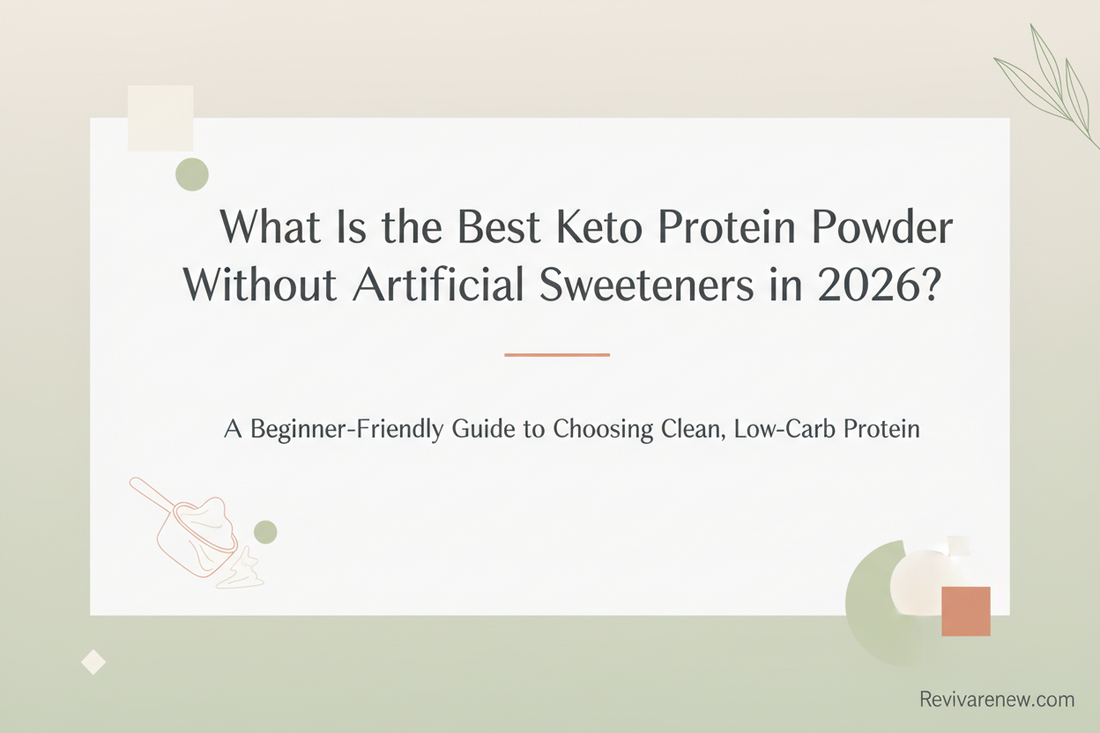 What Is the Best Keto Protein Powder Without Artificial Sweeteners in 2026?

A Beginner-Friendly Guide to Choosing Clean, Low-Carb Protein

Revivarenew.com